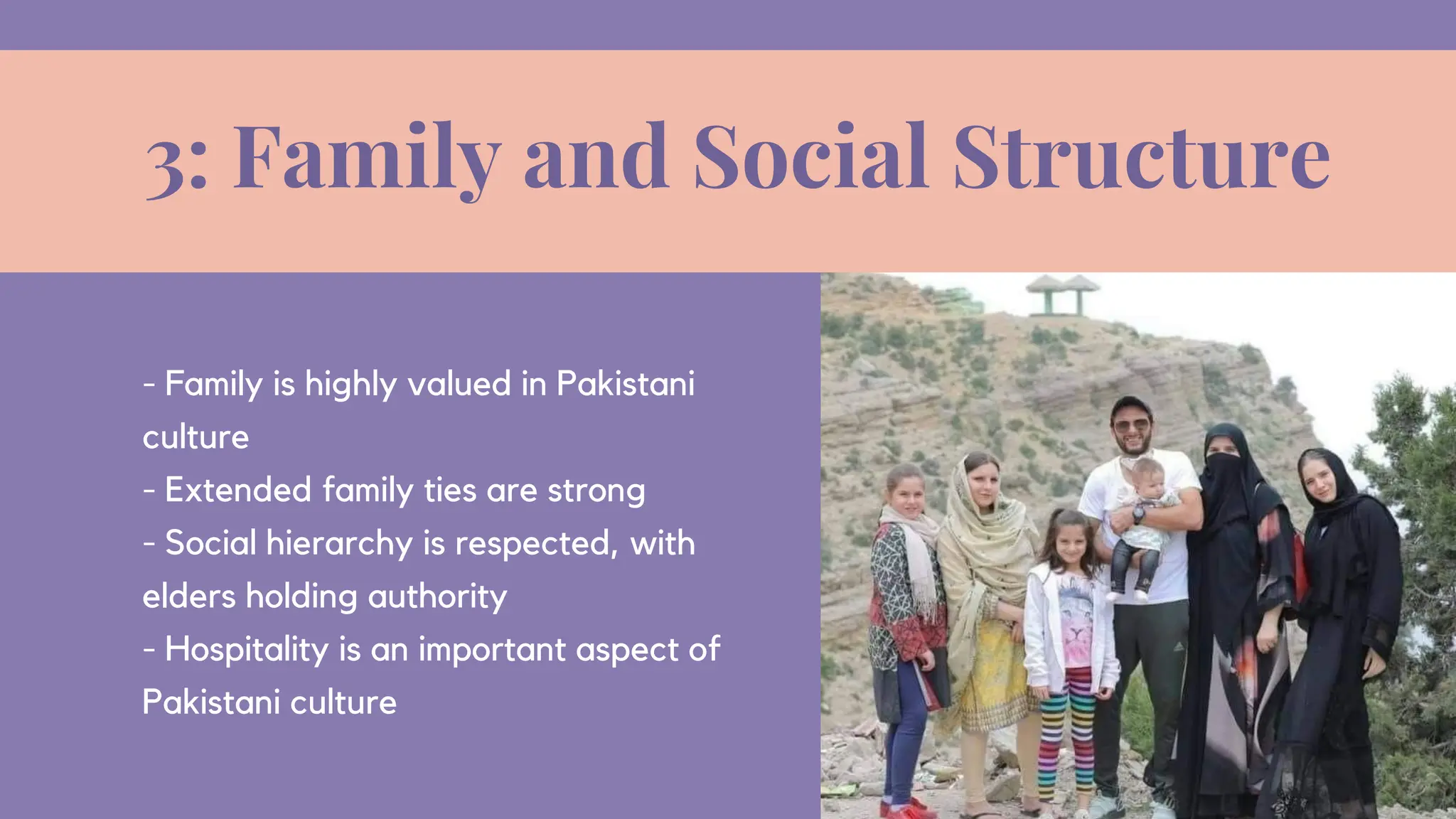 3: Family and Social Structure

- Family is highly valued in Pakistani culture
- Extended family ties are strong
- Social hierarchy is respected, with elders holding authority
- Hospitality is an important aspect of Pakistani culture